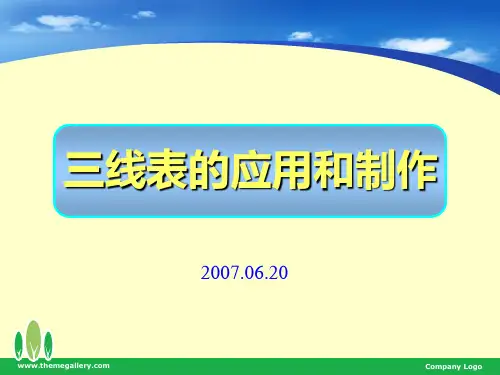 三线表的应用和制作

2007.06.20

www.themegallery.com

Company Logo